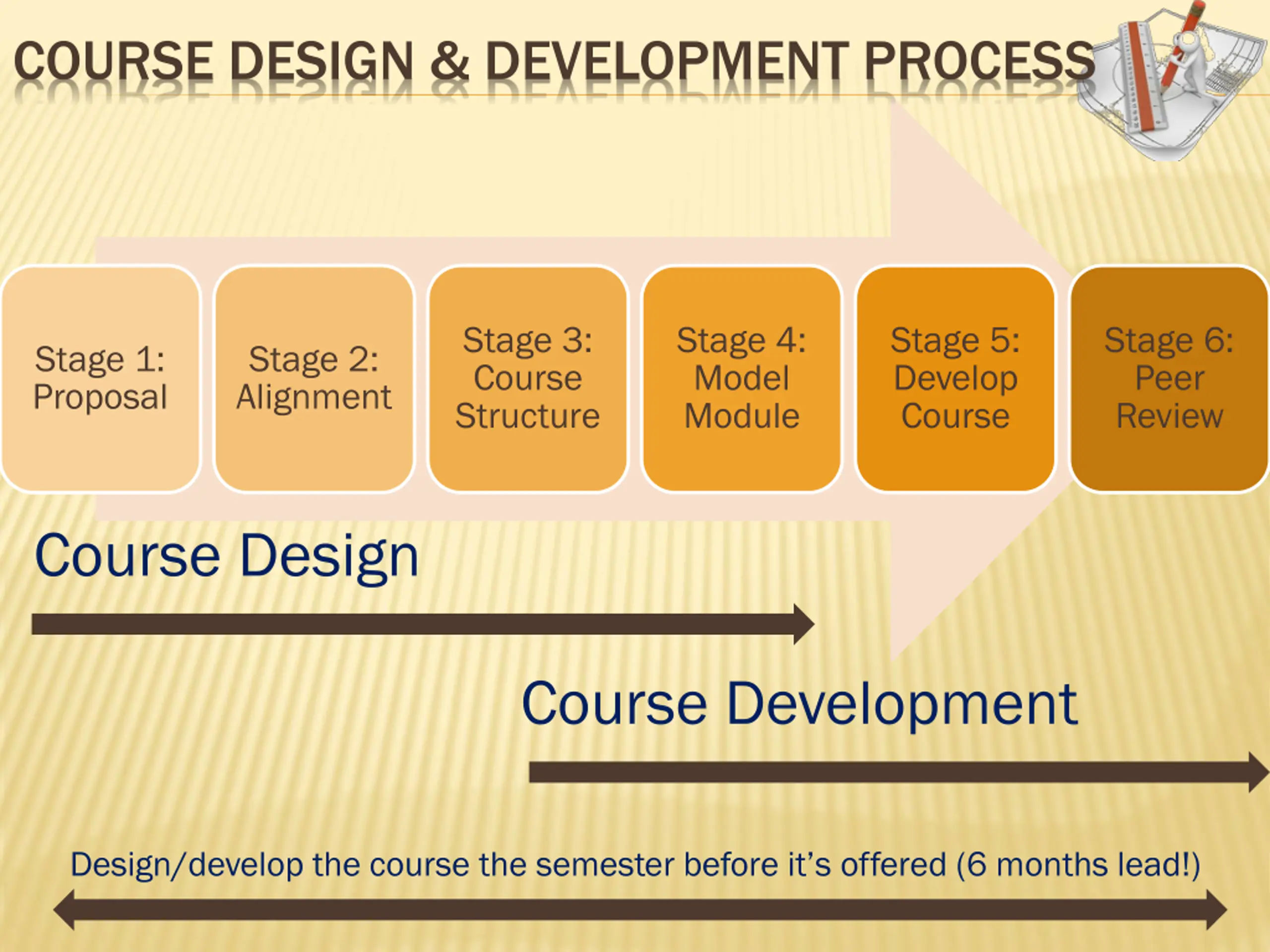 COURSE DESIGN & DEVELOPMENT PROCESS

Stage 1: Proposal

Stage 2: Alignment

Stage 3: Course Structure

Stage 4: Model Module

Stage 5: Develop Course

Stage 6: Peer Review

Course Design

Course Development

Design/develop the course the semester before it's offered (6 months lead!)